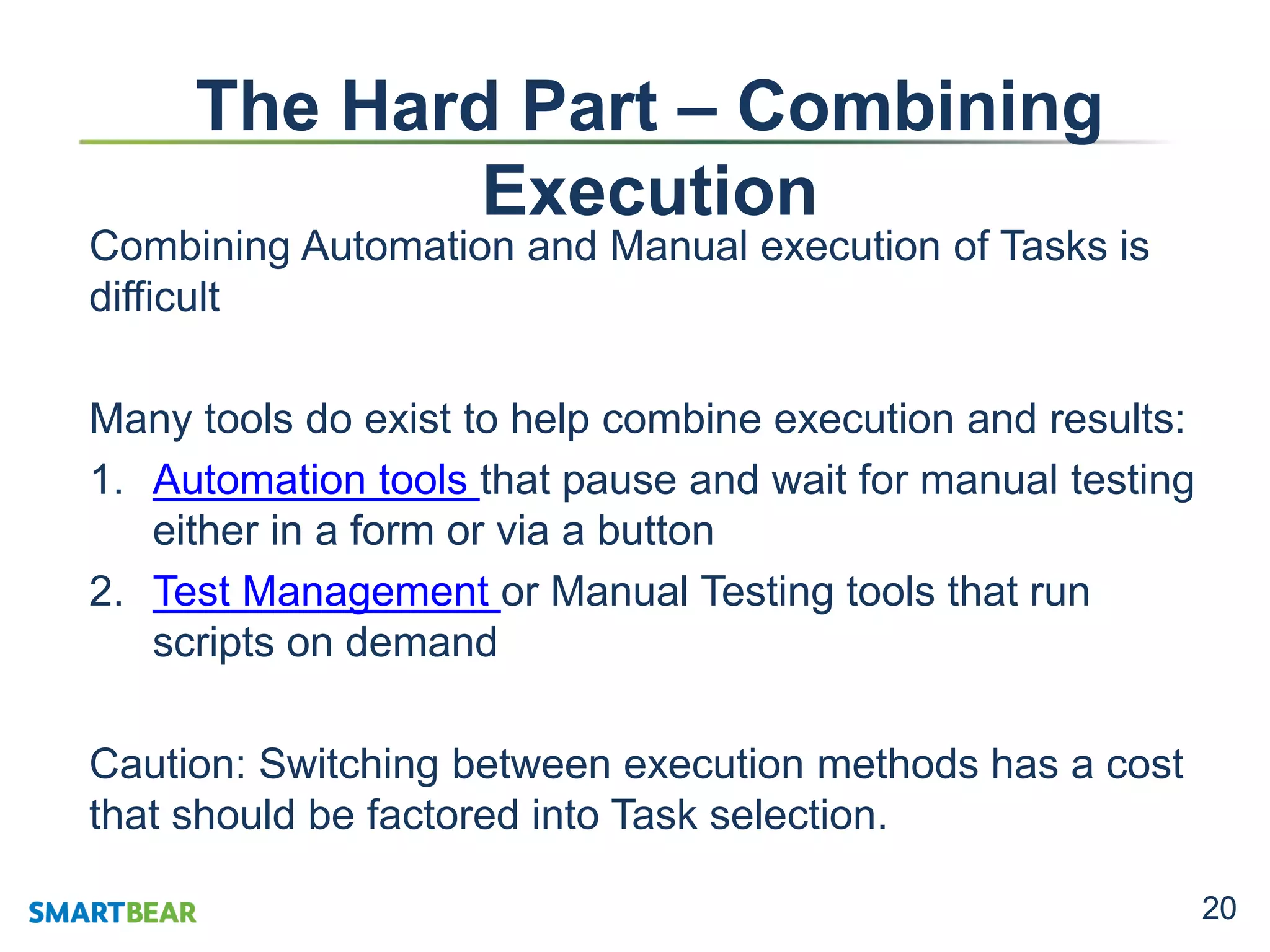 The Hard Part – Combining Execution

Combining Automation and Manual execution of Tasks is difficult

Many tools do exist to help combine execution and results:

1. Automation tools that pause and wait for manual testing either in a form or via a button
2. Test Management or Manual Testing tools that run scripts on demand

Caution: Switching between execution methods has a cost that should be factored into Task selection.

SMARTBEAR

20